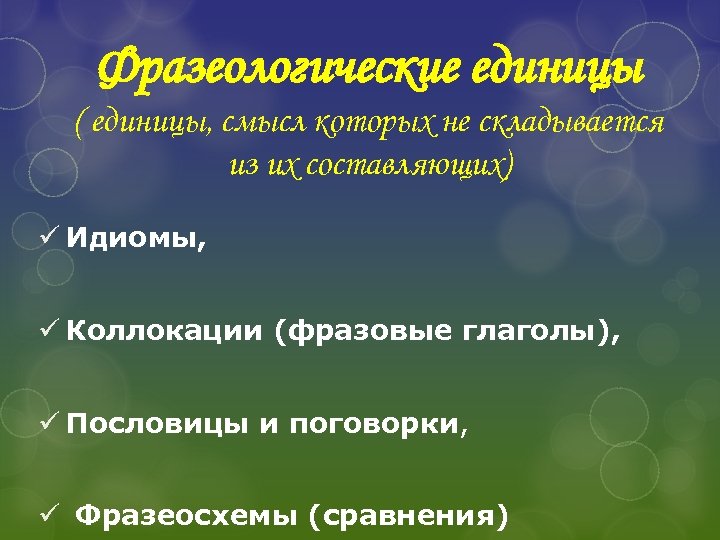 Фразеологические единицы
( единицы, смысл которых не складывается из их составляющих)

✓ Идиомы,

✓ Коллокации (фразовые глаголы),

✓ Пословицы и поговорки,

✓ Фразеосхемы (сравнения)